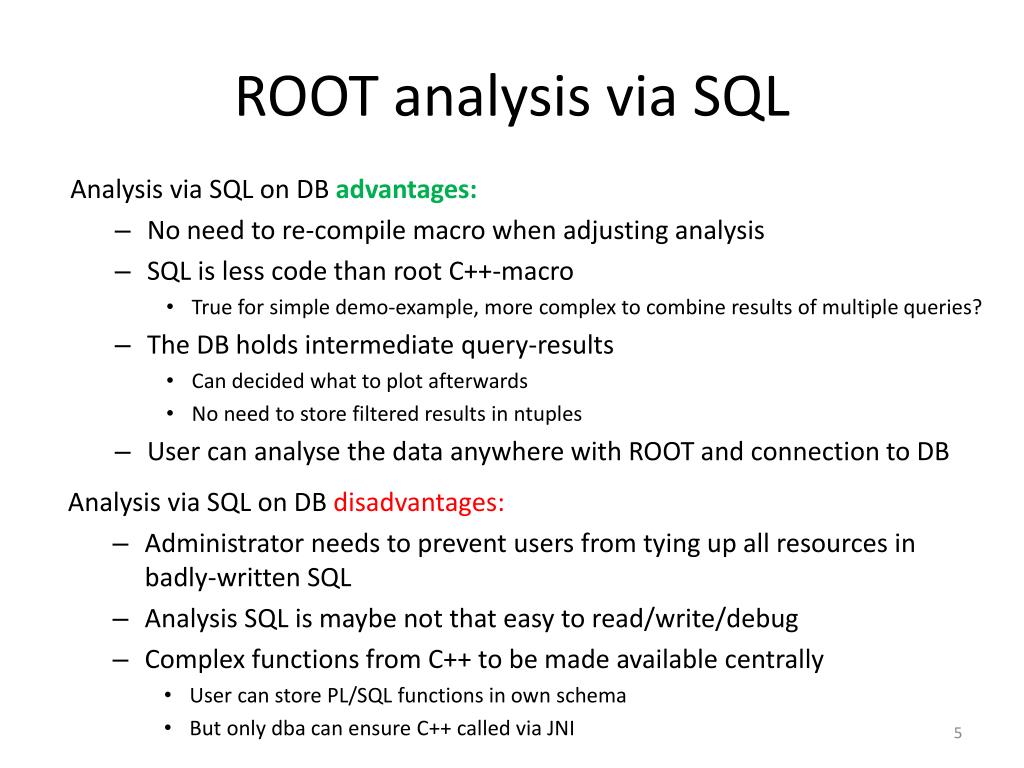 ROOT analysis via SQL

Analysis via SQL on DB advantages:
– No need to re-compile macro when adjusting analysis
– SQL is less code than root C++-macro
• True for simple demo-example, more complex to combine results of multiple queries?
– The DB holds intermediate query-results
• Can decided what to plot afterwards
• No need to store filtered results in ntuples
– User can analyse the data anywhere with ROOT and connection to DB

Analysis via SQL on DB disadvantages:
– Administrator needs to prevent users from tying up all resources in badly-written SQL
– Analysis SQL is maybe not that easy to read/write/debug
– Complex functions from C++ to be made available centrally
• User can store PL/SQL functions in own schema
• But only dba can ensure C++ called via JNI

5